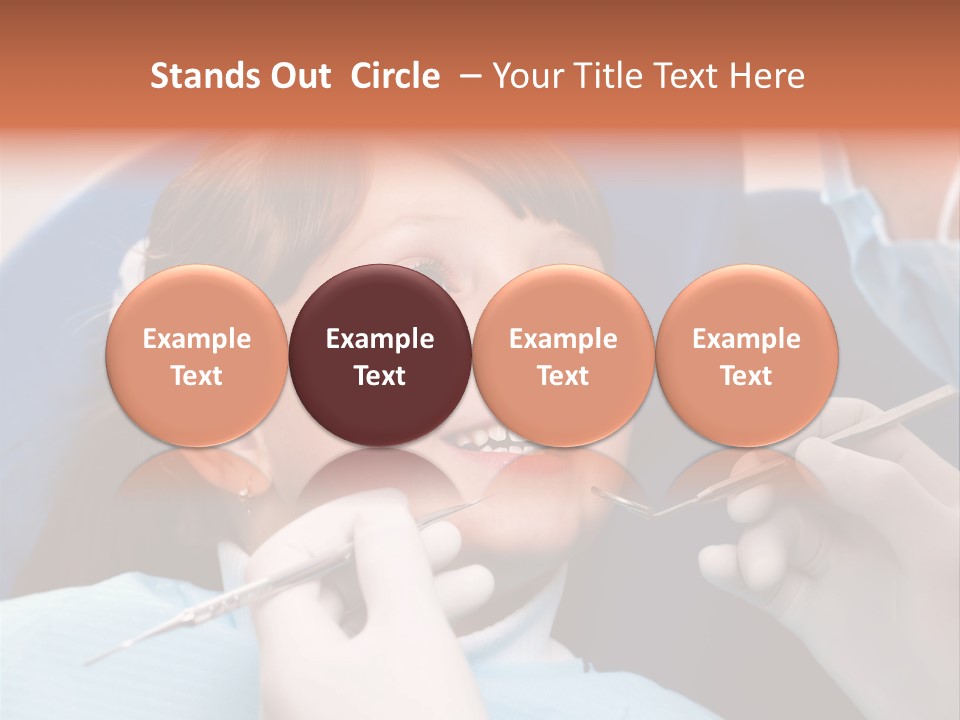 Stands Out Circle – Your Title Text Here

Example Text

Example Text

Example Text

Example Text